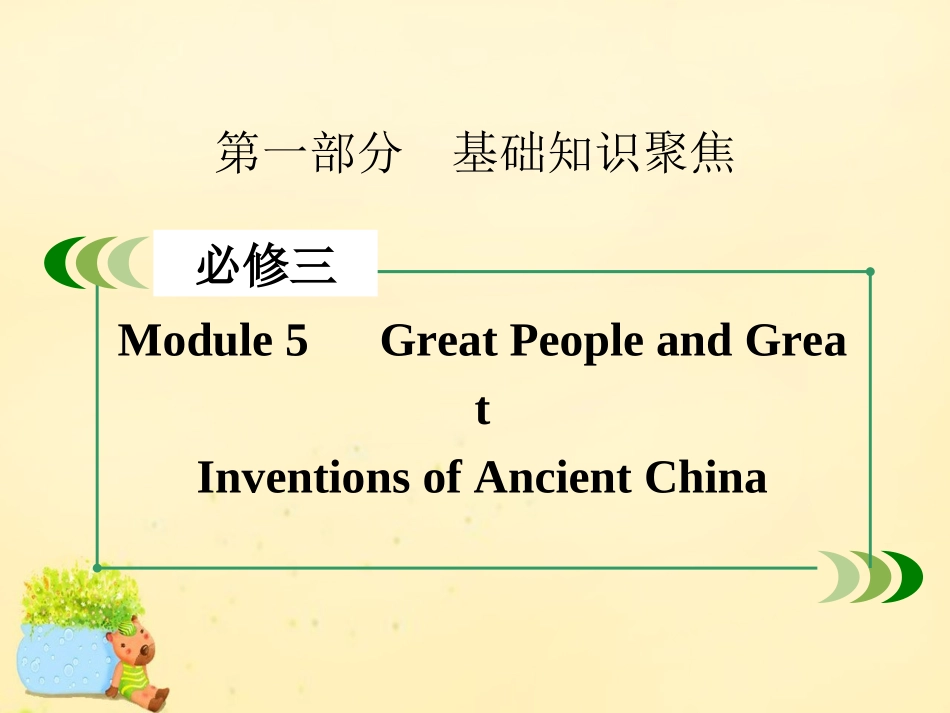 第一部分　基础知识聚焦

必修三

Module 5　Great People and Great Inventions of Ancient China